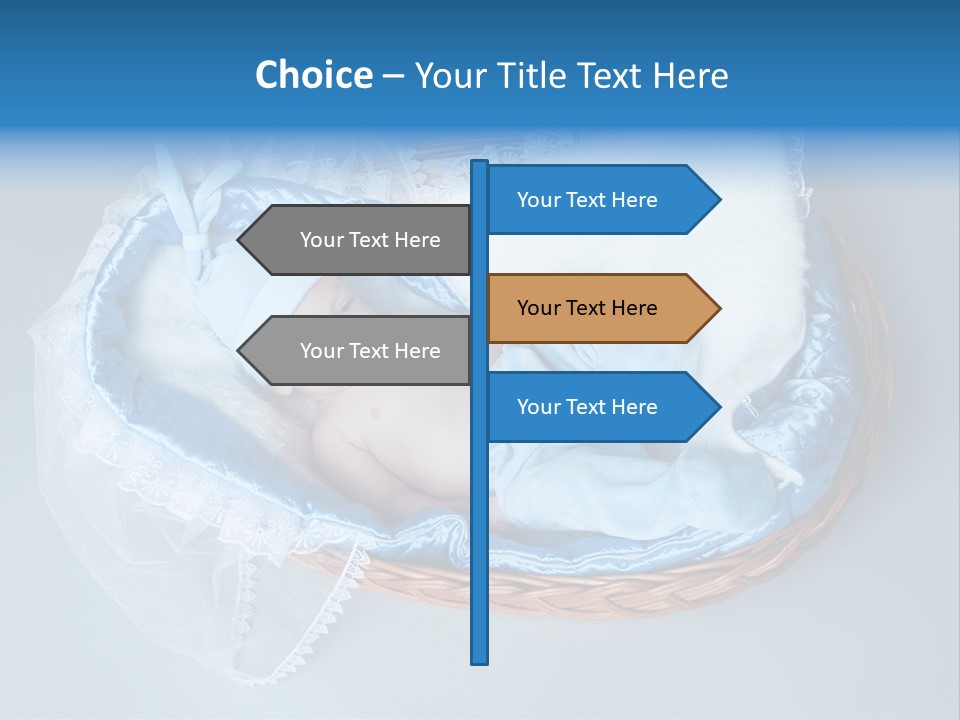 Choice – Your Title Text Here

Your Text Here

Your Text Here

Your Text Here

Your Text Here

Your Text Here